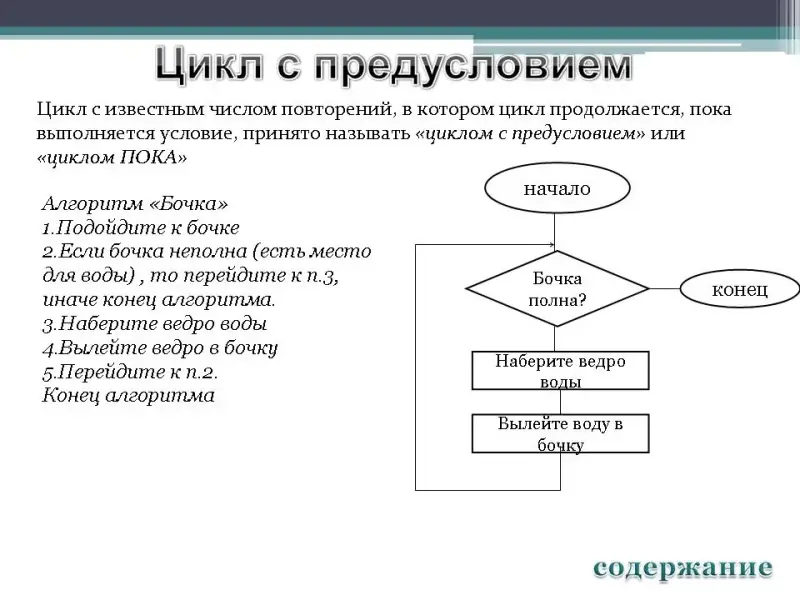 Цикл с предусловием

Цикл с известным числом повторений, в котором цикл продолжается, пока выполняется условие, принято называть «циклом с предусловием» или «циклом ПОКА»

Алгоритм «Бочка»
1.Подойдите к бочке
2.Если бочка неполна (есть место для воды) , то перейдите к п.3, иначе конец алгоритма.
3.Наберите ведро воды
4.Вылейте ведро в бочку
5.Перейдите к п.2.
Конец алгоритма

начало

Бочка полна?

конец

Наберите ведро воды

Вылейте воду в бочку

содержание